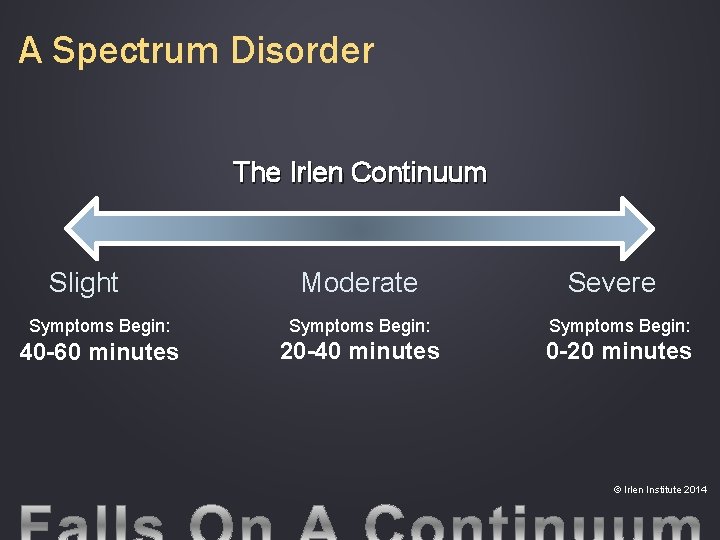 A Spectrum Disorder

The Irlen Continuum

Slight

Symptoms Begin:
40-60 minutes

Moderate

Symptoms Begin:
20-40 minutes

Severe

Symptoms Begin:
0-20 minutes

© Irlen Institute 2014

Falls On A Continuum